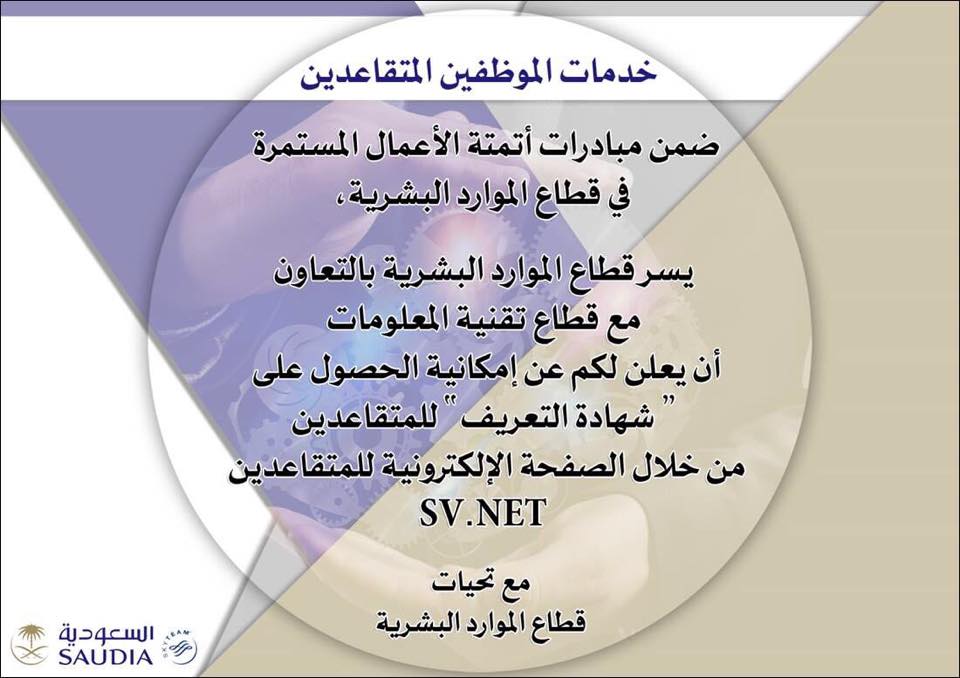 خدمات الموظفين المتقاعدين

ضمن مبادرات أتمتة الأعمال المستمرة في قطاع الموارد البشرية،

يسر قطاع الموارد البشرية بالتعاون مع قطاع تقنية المعلومات أن يعلن لكم عن إمكانية الحصول على " شهادة التعريف " للمتقاعدين من خلال الصفحة الإلكترونية للمتقاعدين SV.NET

مع تحيات
قطاع الموارد البشرية

السعودية
SAUDIA
SKYTEAM